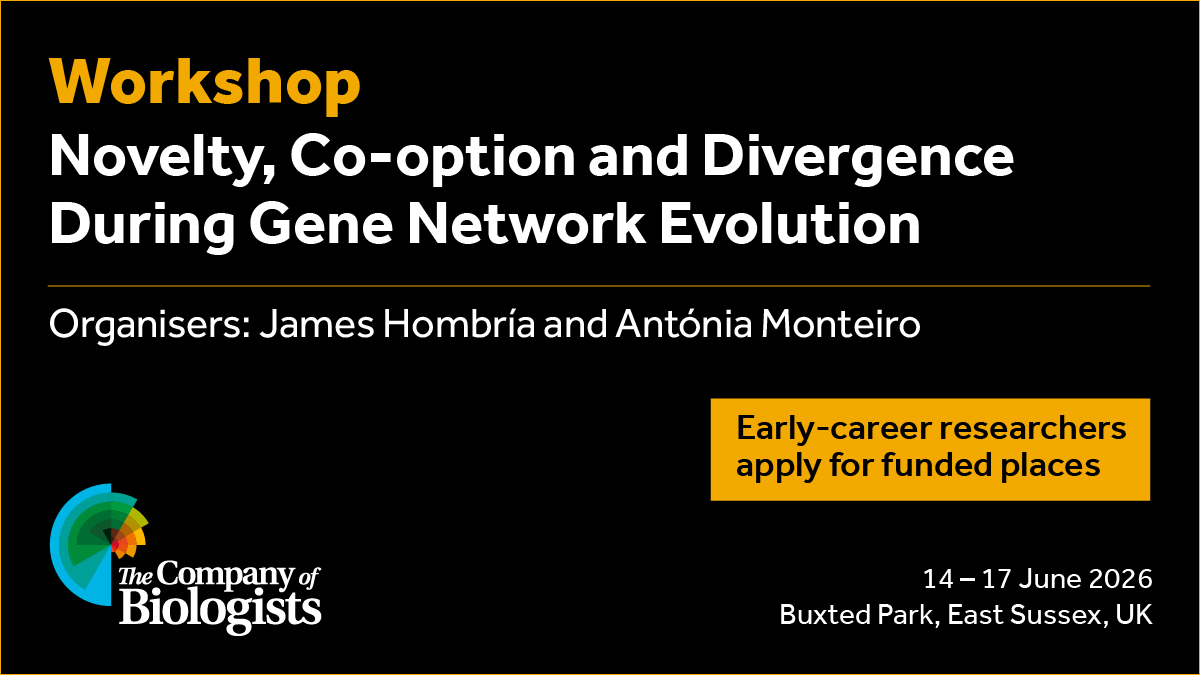 Workshop
Novelty, Co-option and Divergence During Gene Network Evolution

Organisers: James Hombría and Antónia Monteiro

Early-career researchers apply for funded places

The Company of Biologists

14 – 17 June 2026
Buxted Park, East Sussex, UK